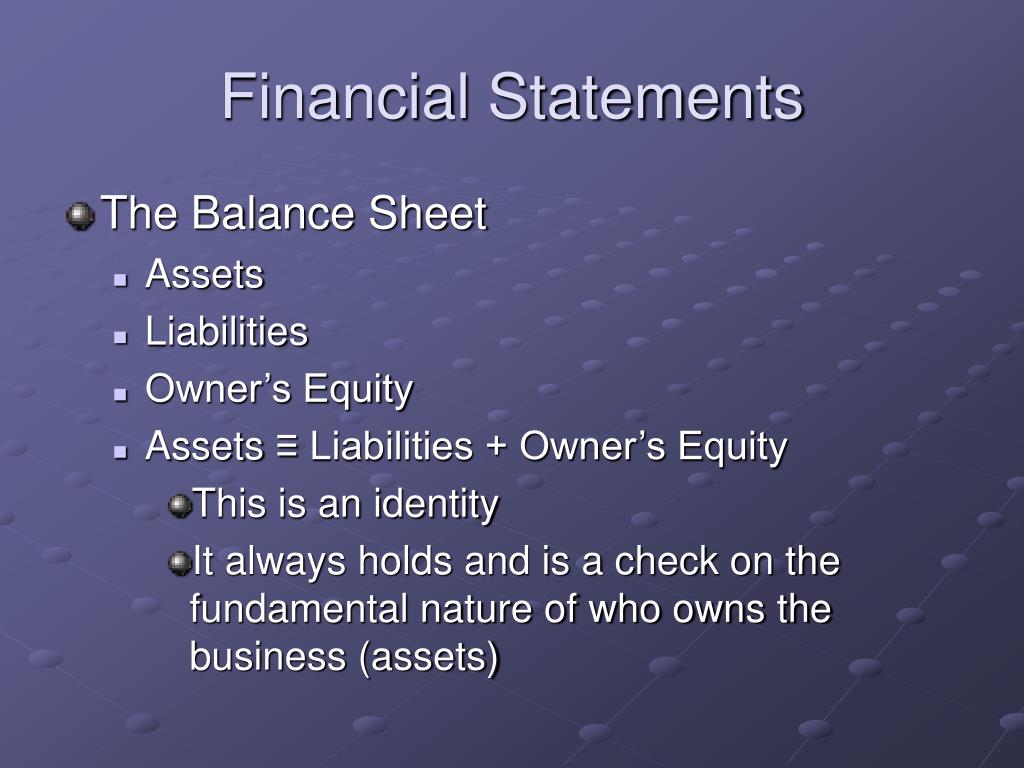 Financial Statements

The Balance Sheet

Assets

Liabilities

Owner’s Equity

Assets ≡ Liabilities + Owner’s Equity

This is an identity

It always holds and is a check on the fundamental nature of who owns the business (assets)